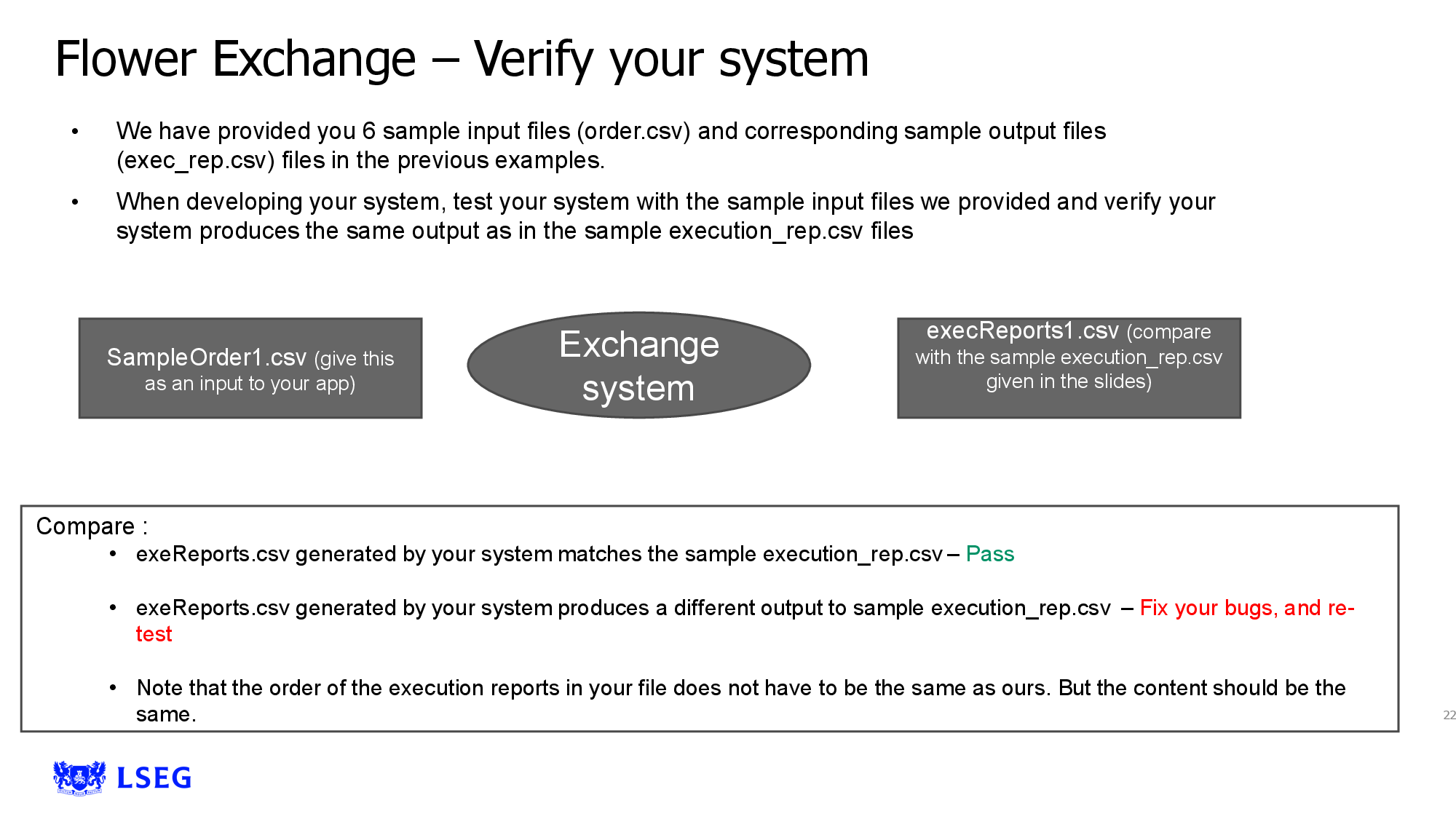 Flower Exchange – Verify your system

• We have provided you 6 sample input files (order.csv) and corresponding sample output files (exec_rep.csv) files in the previous examples.

• When developing your system, test your system with the sample input files we provided and verify your system produces the same output as in the sample execution_rep.csv files

SampleOrder1.csv (give this as an input to your app)

Exchange system

execReports1.csv (compare with the sample execution_rep.csv given in the slides)

Compare :

• exeReports.csv generated by your system matches the sample execution_rep.csv – Pass

• exeReports.csv generated by your system produces a different output to sample execution_rep.csv – Fix your bugs, and re-test

• Note that the order of the execution reports in your file does not have to be the same as ours. But the content should be the same.

22

LSEG